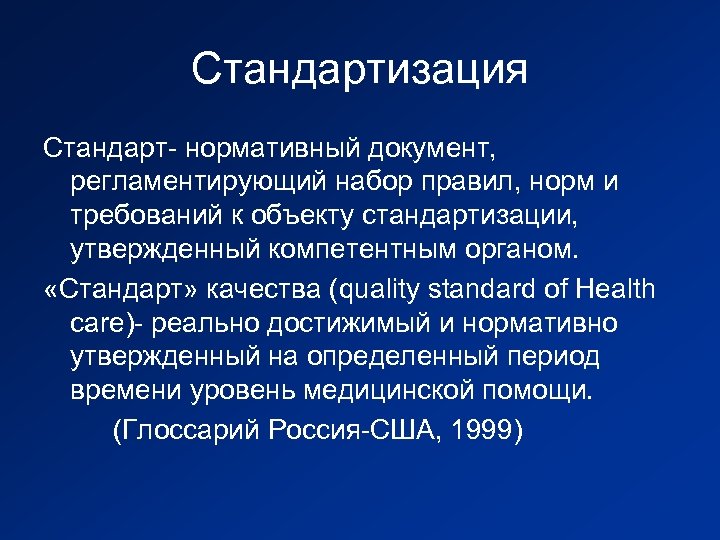 Стандартизация

Стандарт- нормативный документ, регламентирующий набор правил, норм и требований к объекту стандартизации, утвержденный компетентным органом.

«Стандарт» качества (quality standard of Health care)- реально достижимый и нормативно утвержденный на определенный период времени уровень медицинской помощи.

(Глоссарий Россия-США, 1999)